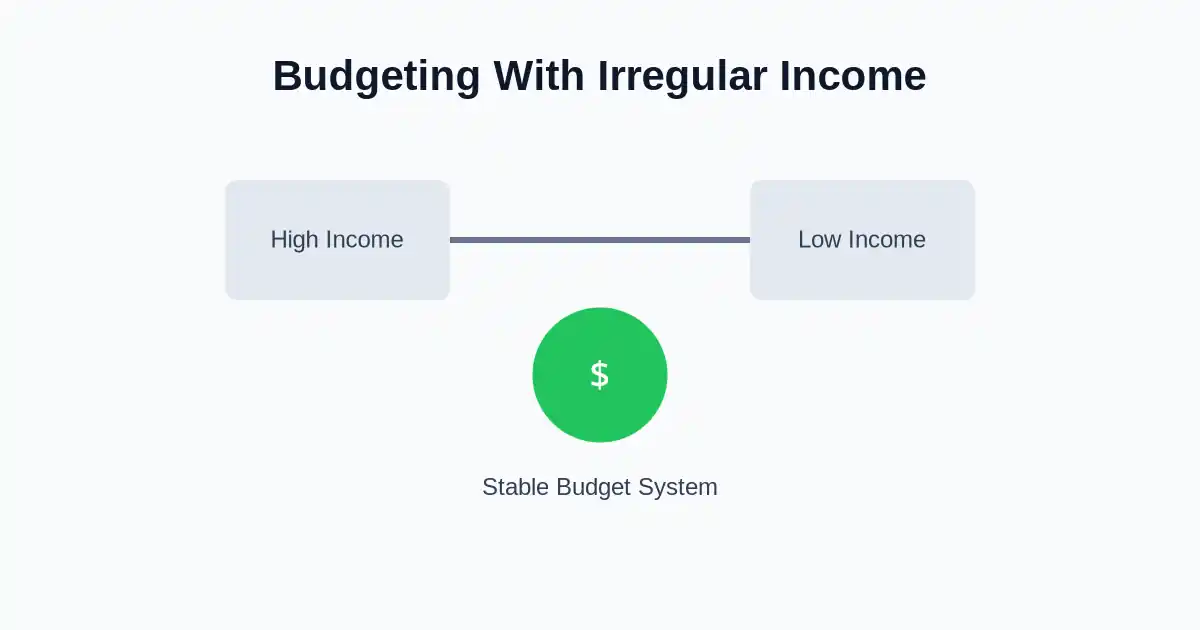 Budgeting With Irregular Income

High Income

Low Income

$

Stable Budget System